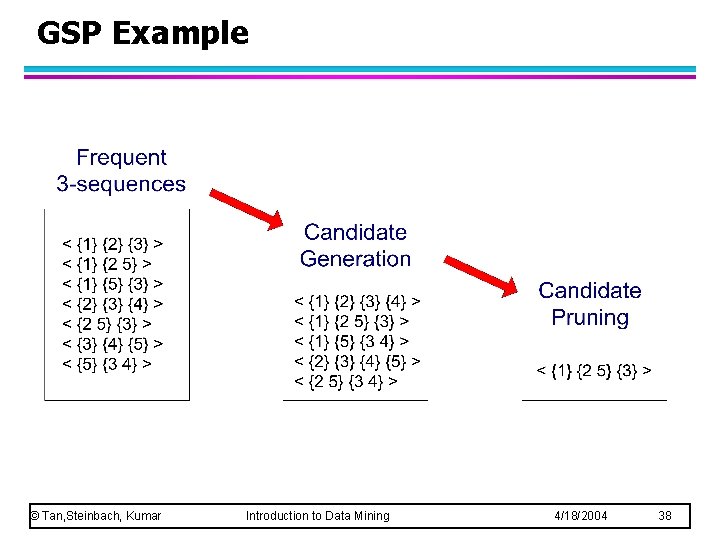 GSP Example

Frequent 3-sequences

< {1} {2} {3} >
< {1} {2 5} >
< {1} {5} {3} >
< {2} {3} {4} >
< {2 5} {3} >
< {3} {4} {5} >
< {5} {3 4} >

Candidate Generation

< {1} {2} {3} {4} >
< {1} {2 5} {3} >
< {1} {5} {3 4} >
< {2} {3} {4} {5} >
< {2 5} {3 4} >

Candidate Pruning

< {1} {2 5} {3} >

© Tan,Steinbach, Kumar Introduction to Data Mining 4/18/2004 38